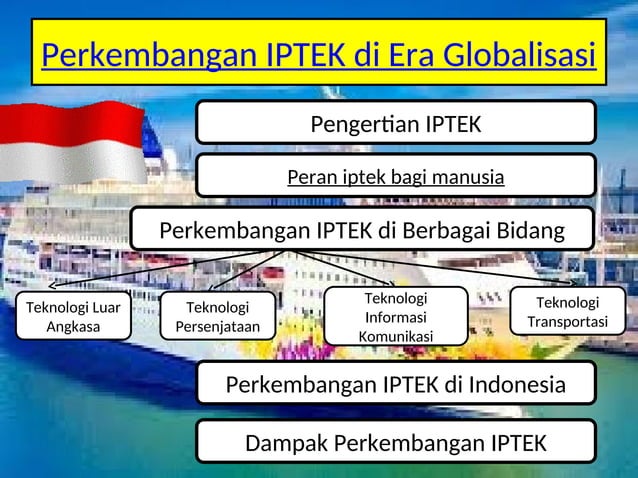 Perkembangan IPTEK di Era Globalisasi

Pengertian IPTEK

Peran iptek bagi manusia

Perkembangan IPTEK di Berbagai Bidang

Teknologi Luar Angkasa

Teknologi Persenjataan

Teknologi Informasi Komunikasi

Teknologi Transportasi

Perkembangan IPTEK di Indonesia

Dampak Perkembangan IPTEK